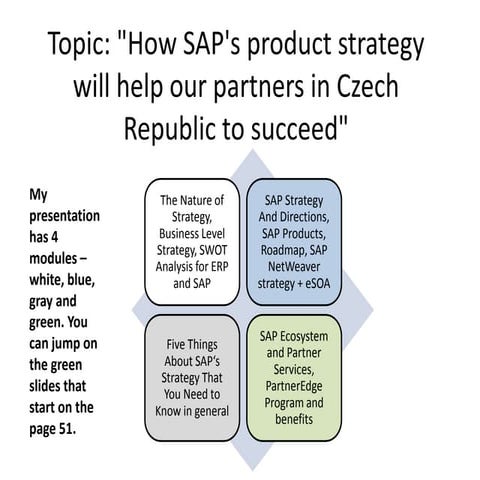 Topic: "How SAP's product strategy will help our partners in Czech Republic to succeed"

My presentation has 4 modules – white, blue, gray and green. You can jump on the green slides that start on the page 51.

The Nature of Strategy, Business Level Strategy, SWOT Analysis for ERP and SAP

SAP Strategy And Directions, SAP Products, Roadmap, SAP NetWeaver strategy + eSOA

Five Things About SAP's Strategy That You Need to Know in general

SAP Ecosystem and Partner Services, PartnerEdge Program and benefits